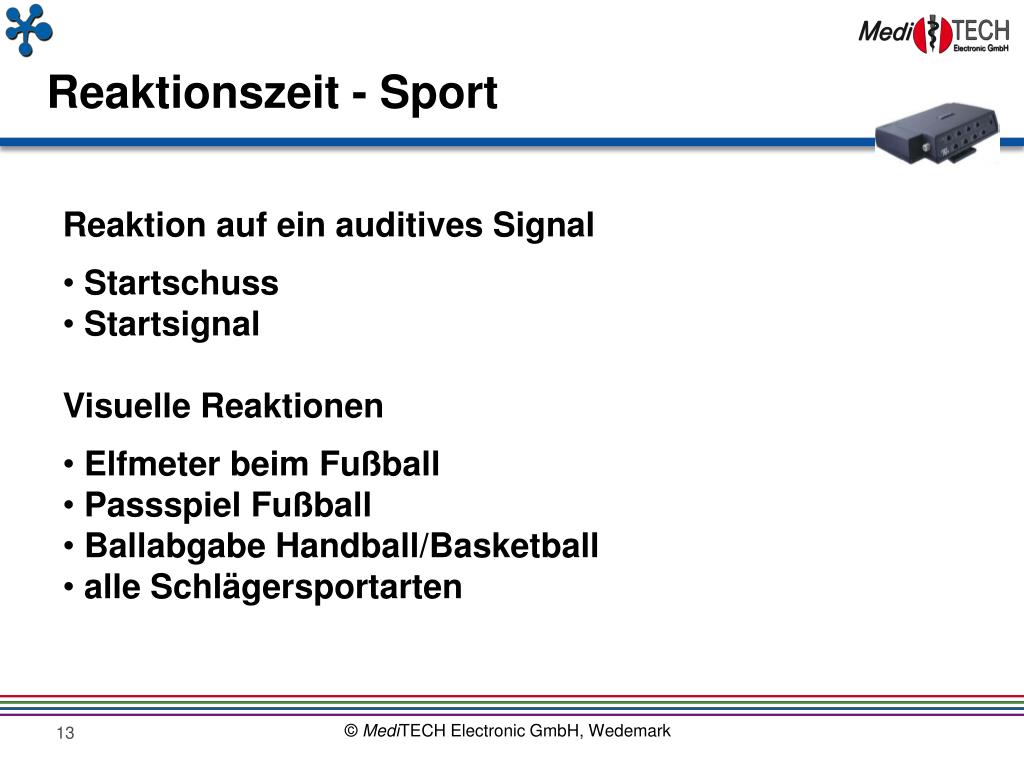 Medi TECH Electronic GmbH

Reaktionszeit - Sport

Reaktion auf ein auditives Signal

• Startschuss
• Startsignal

Visuelle Reaktionen

• Elfmeter beim Fußball
• Passspiel Fußball
• Ballabgabe Handball/Basketball
• alle Schlägersportarten

13

© MediTECH Electronic GmbH, Wedemark